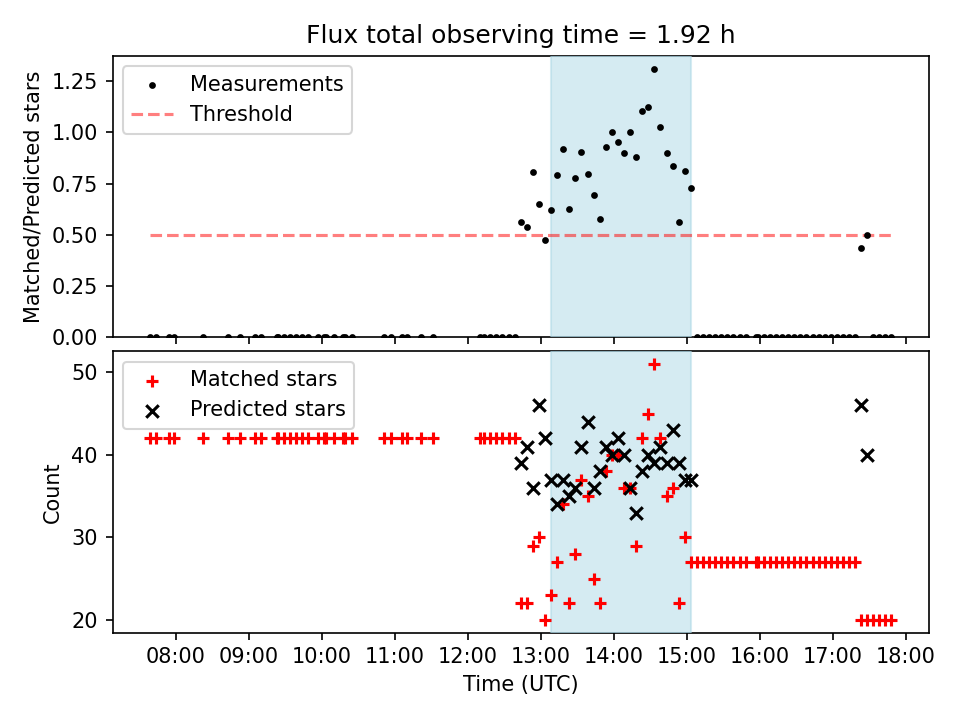 Flux total observing time = 1.92 h

Measurements
Threshold

Matched/Predicted stars

1.25
1.00
0.75
0.50
0.25
0.00

Matched stars
Predicted stars

Count

50
40
30
20

08:00
09:00
10:00
11:00
12:00
13:00
14:00
15:00
16:00
17:00
18:00

Time (UTC)